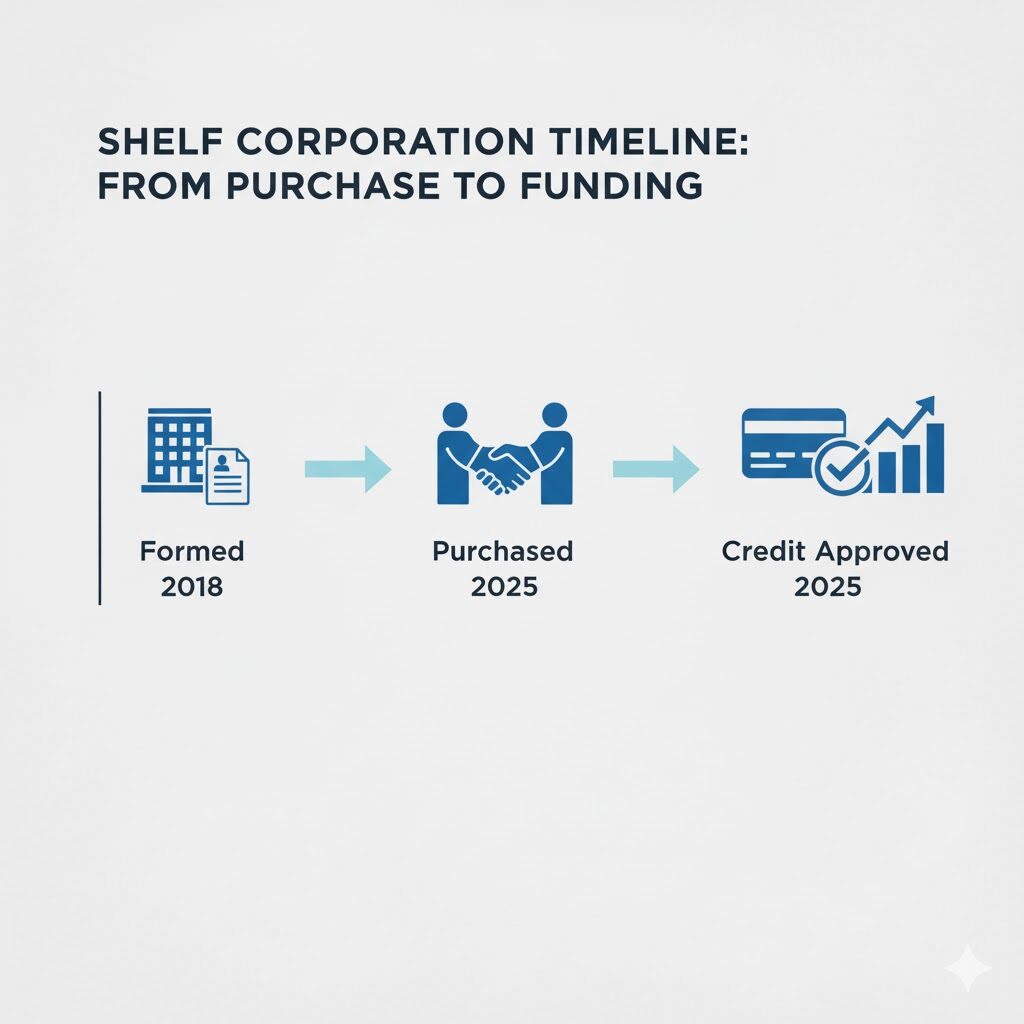 SHELF CORPORATION TIMELINE: FROM PURCHASE TO FUNDING

Formed
2018

Purchased
2025

Credit Approved
2025